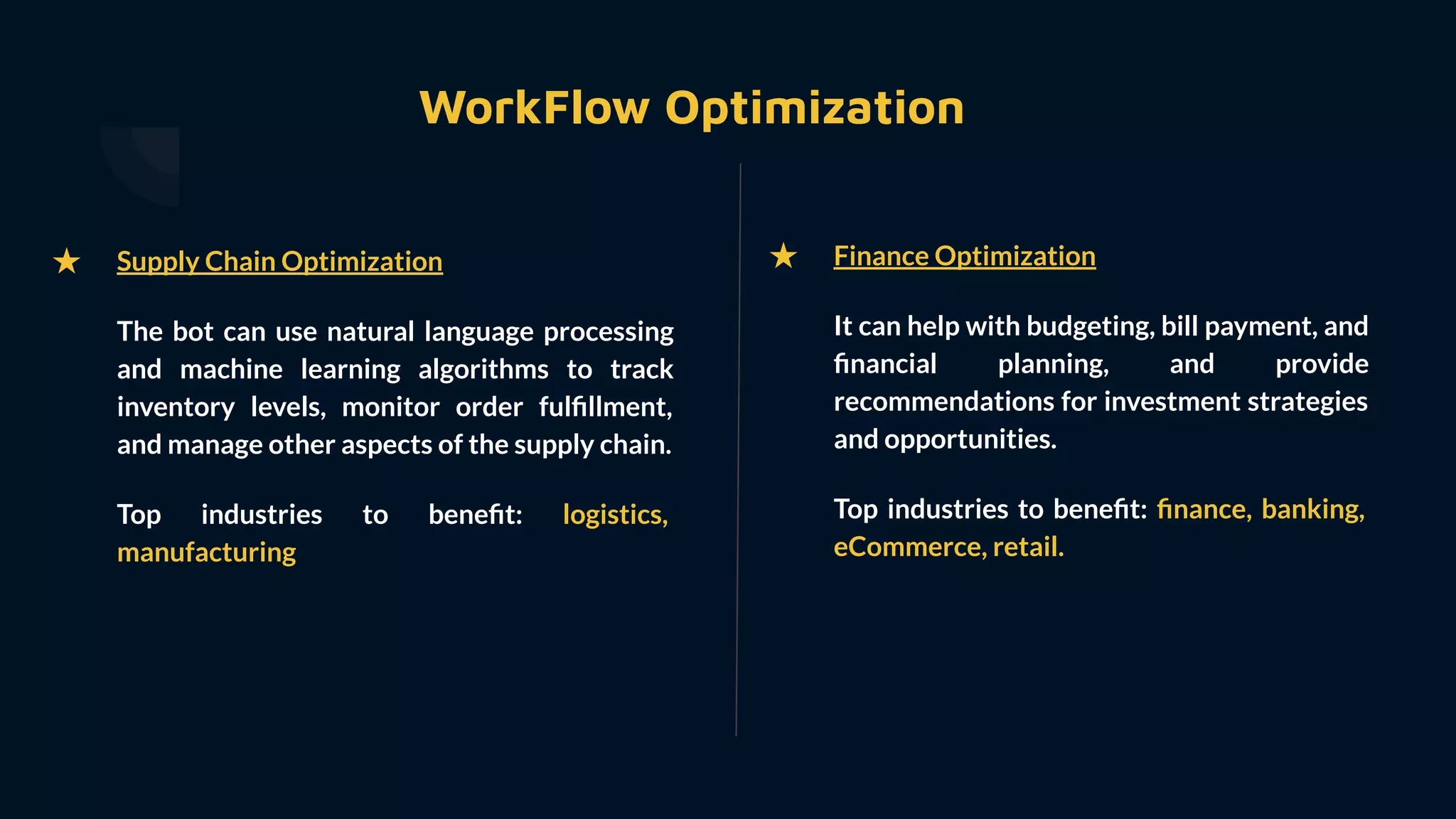 WorkFlow Optimization

★ Supply Chain Optimization

The bot can use natural language processing and machine learning algorithms to track inventory levels, monitor order fulfillment, and manage other aspects of the supply chain.

Top industries to benefit: logistics, manufacturing

★ Finance Optimization

It can help with budgeting, bill payment, and financial planning, and provide recommendations for investment strategies and opportunities.

Top industries to benefit: finance, banking, eCommerce, retail.